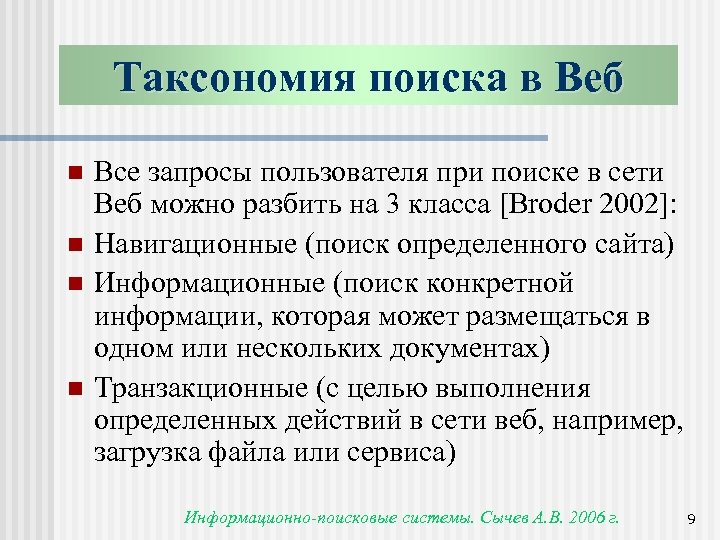 Таксономия поиска в Веб

Все запросы пользователя при поиске в сети Веб можно разбить на 3 класса [Broder 2002]:

Навигационные (поиск определенного сайта)

Информационные (поиск конкретной информации, которая может размещаться в одном или нескольких документах)

Транзакционные (с целью выполнения определенных действий в сети веб, например, загрузка файла или сервиса)

Информационно-поисковые системы. Сычев А.В. 2006 г.

9